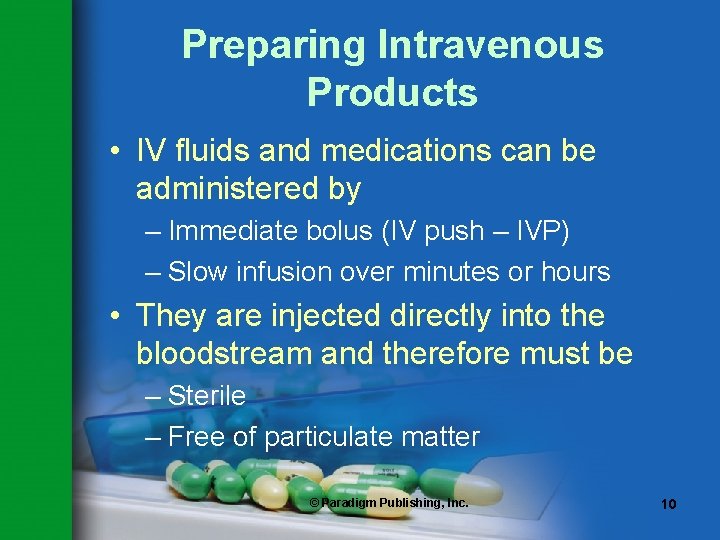 Preparing Intravenous Products

• IV fluids and medications can be administered by
– Immediate bolus (IV push – IVP)
– Slow infusion over minutes or hours

• They are injected directly into the bloodstream and therefore must be
– Sterile
– Free of particulate matter

© Paradigm Publishing, Inc.

10